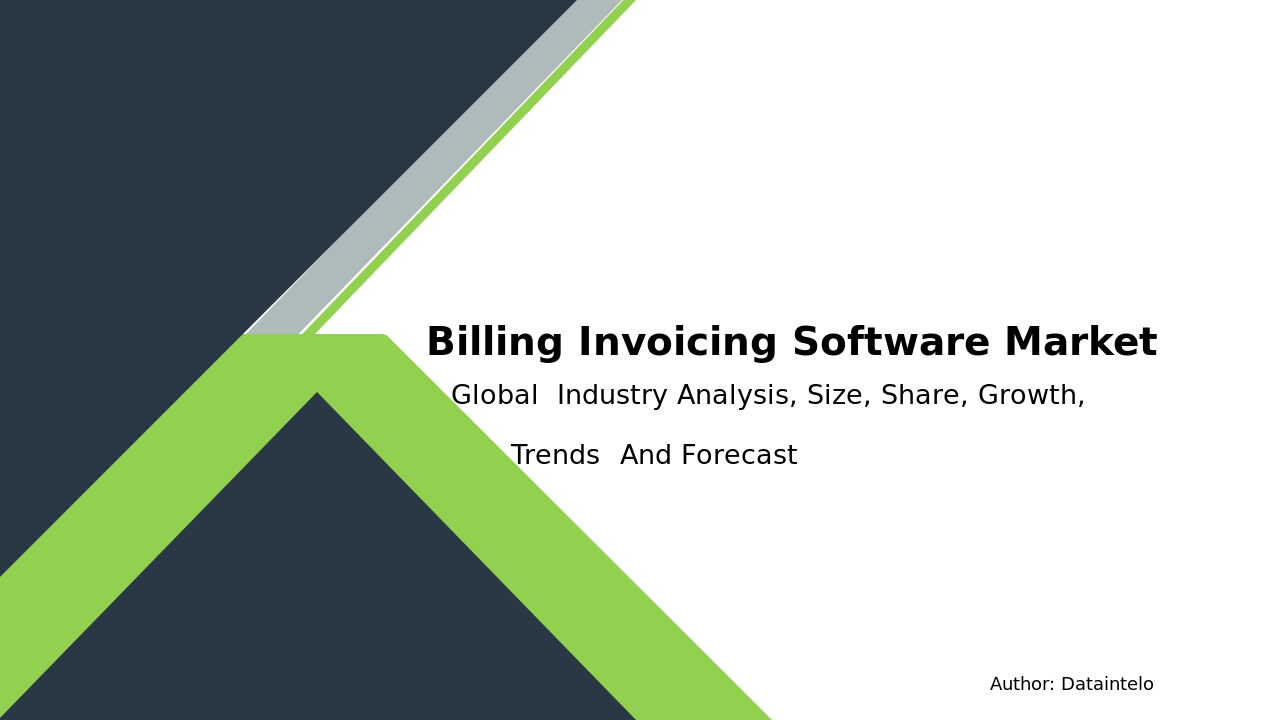 Billing Invoicing Software Market

Global Industry Analysis, Size, Share, Growth, Trends And Forecast

Author: Dataintelo